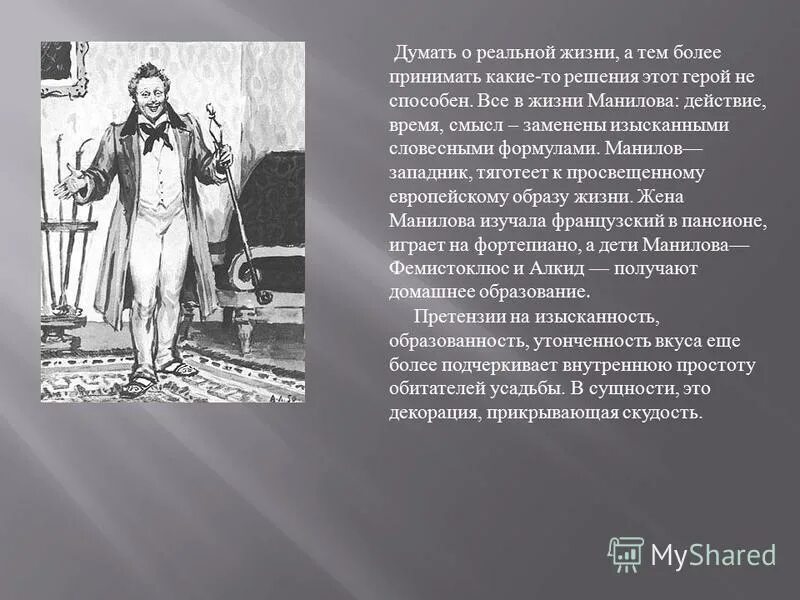 Думать о реальной жизни, а тем более принимать какие-то решения этот герой не способен. Все в жизни Манилова: действие, время, смысл – заменены изысканными словесными формулами. Манилов— западник, тяготеет к просвещенному европейскому образу жизни. Жена Манилова изучала французский в пансионе, играет на фортепиано, а дети Манилова— Фемистоклюс и Алкид — получают домашнее образование.

Претензии на изысканность, образованность, утонченность вкуса еще более подчеркивает внутреннюю простоту обитателей усадьбы. В сущности, это декорация, прикрывающая скудость.

MyShared